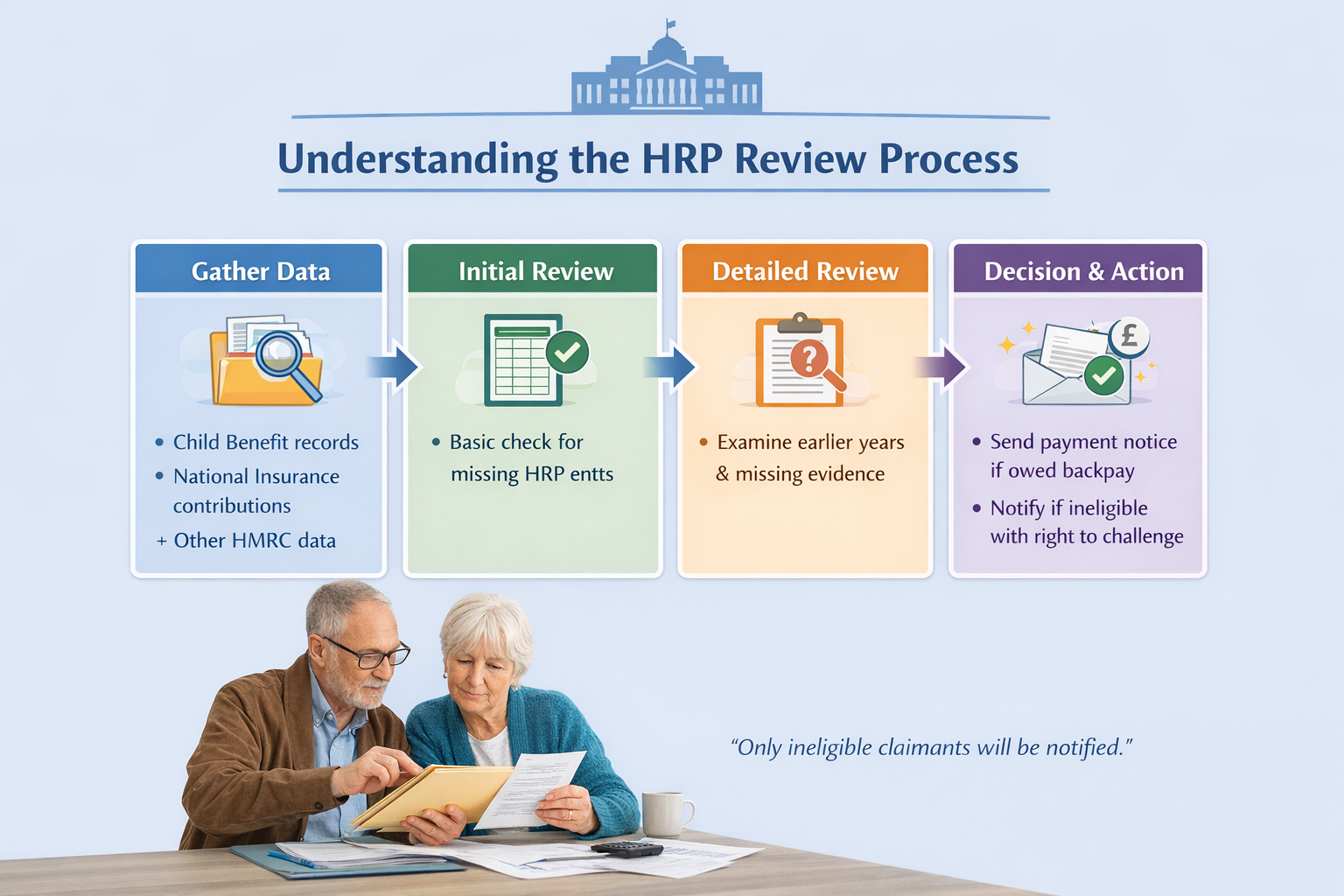 Understanding the HRP Review Process

Gather Data

• Child Benefit records
• National Insurance contributions
+ Other HMRC data

Initial Review

• Basic check for missing HRP entts

Detailed Review

• Examine earlier years & missing evidence

Decision & Action

£

• Send payment notice if owed backpay
• Notify if ineligible with right to challenge

"Only ineligible claimants will be notified."